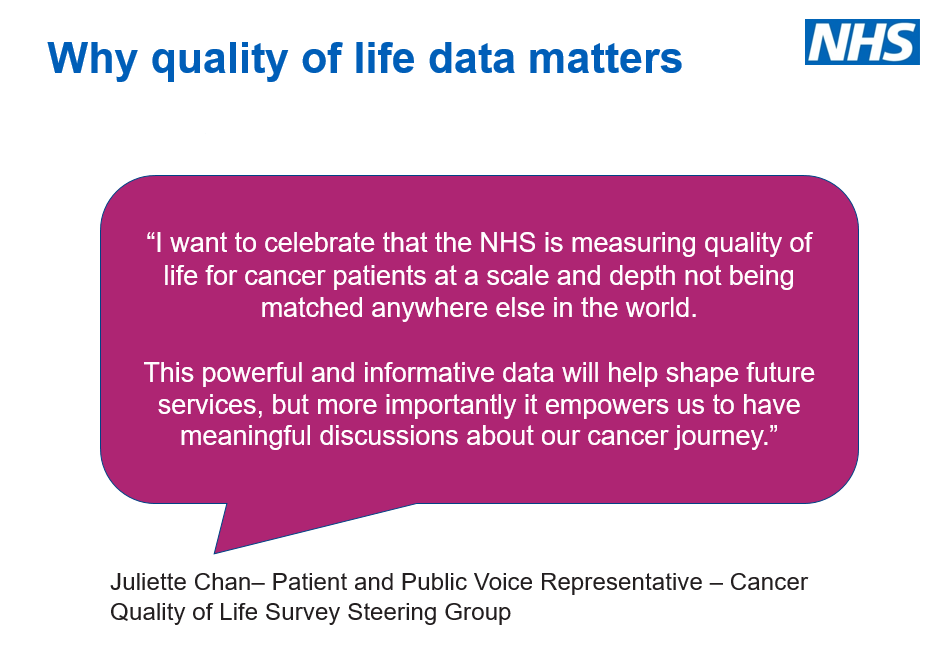 Why quality of life data matters

NHS

“I want to celebrate that the NHS is measuring quality of life for cancer patients at a scale and depth not being matched anywhere else in the world.

This powerful and informative data will help shape future services, but more importantly it empowers us to have meaningful discussions about our cancer journey.”

Juliette Chan– Patient and Public Voice Representative – Cancer Quality of Life Survey Steering Group